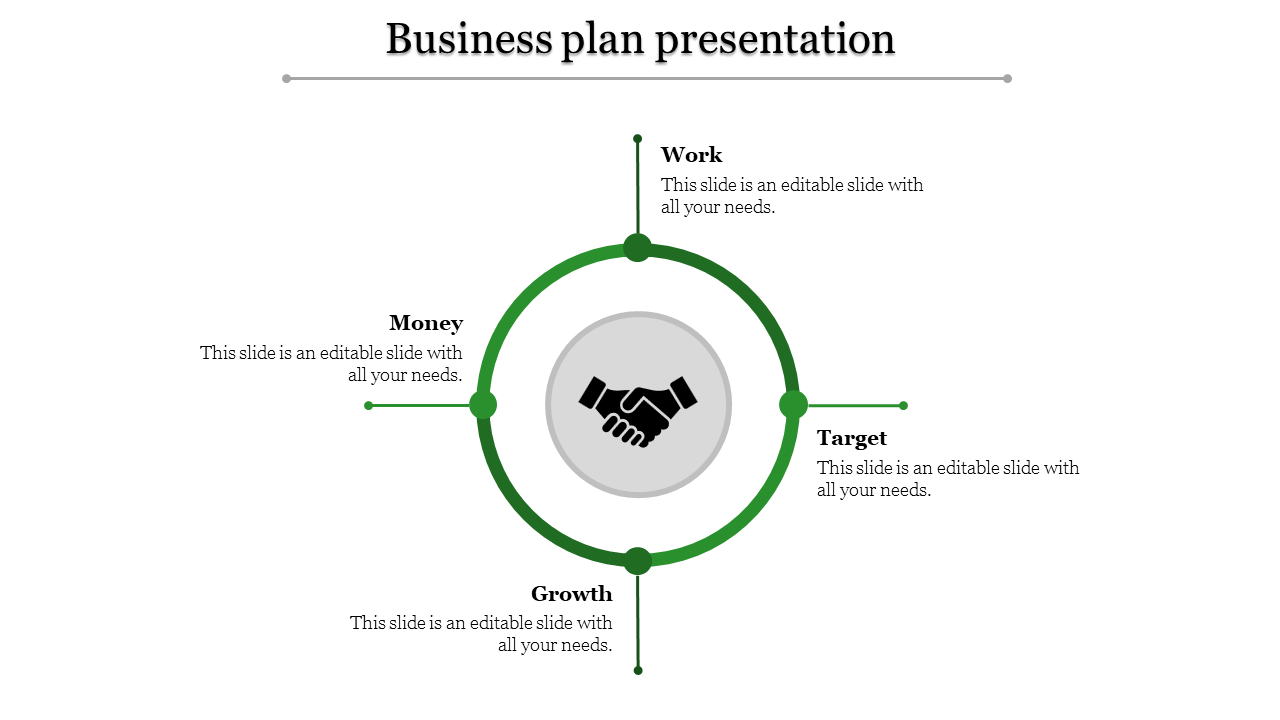 Business plan presentation

Work
This slide is an editable slide with all your needs.

Money
This slide is an editable slide with all your needs.

Target
This slide is an editable slide with all your needs.

Growth
This slide is an editable slide with all your needs.